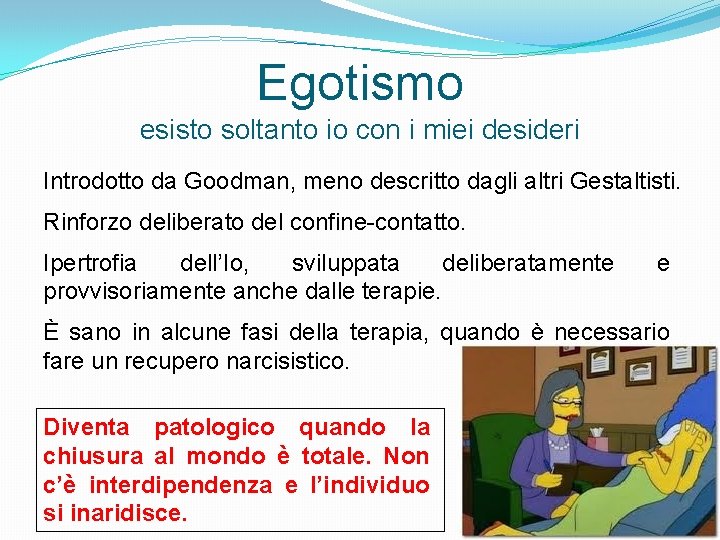 Egotismo
esisto soltanto io con i miei desideri

Introdotto da Goodman, meno descritto dagli altri Gestaltisti.

Rinforzo deliberato del confine-contatto.

Ipertrofia dell'Io, sviluppata deliberatamente e provvisoriamente anche dalle terapie.

È sano in alcune fasi della terapia, quando è necessario fare un recupero narcisistico.

Diventa patologico quando la chiusura al mondo è totale. Non c'è interdipendenza e l'individuo si inaridisce.